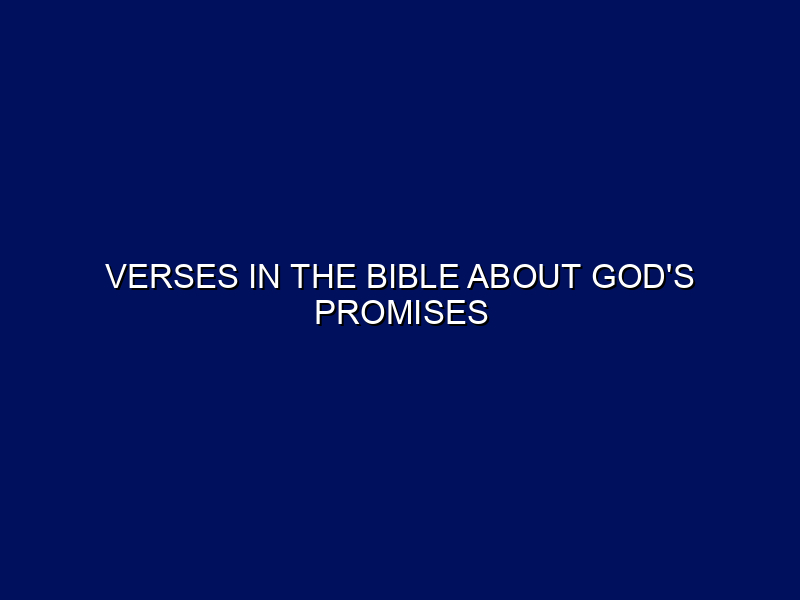 VERSES IN THE BIBLE ABOUT GOD'S PROMISES